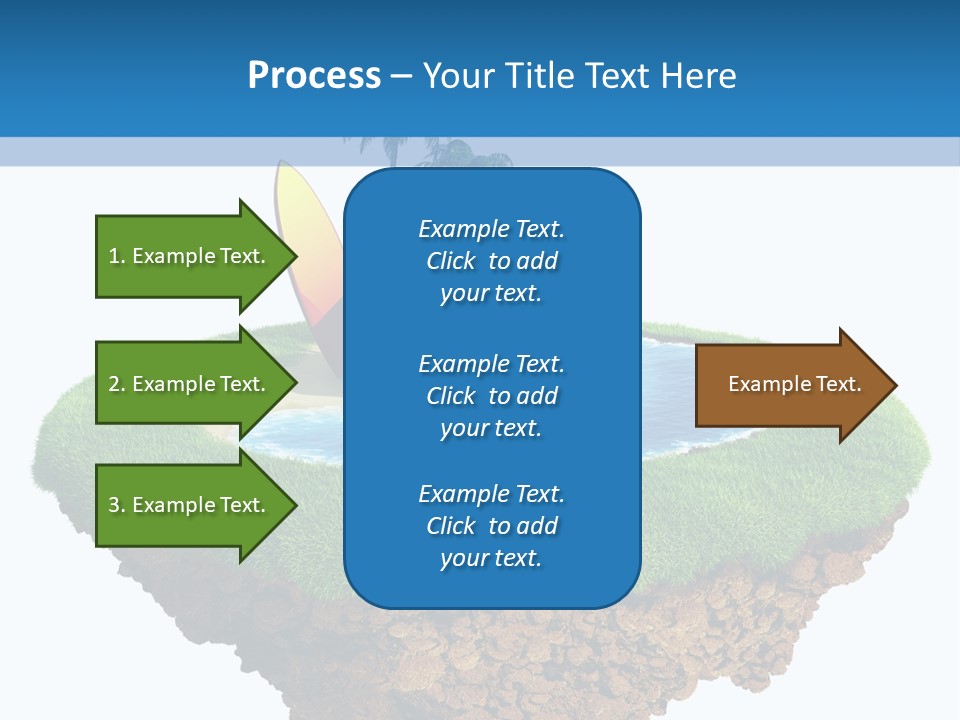 Process – Your Title Text Here

1. Example Text.

2. Example Text.

3. Example Text.

Example Text. Click to add your text.

Example Text. Click to add your text.

Example Text. Click to add your text.

Example Text.